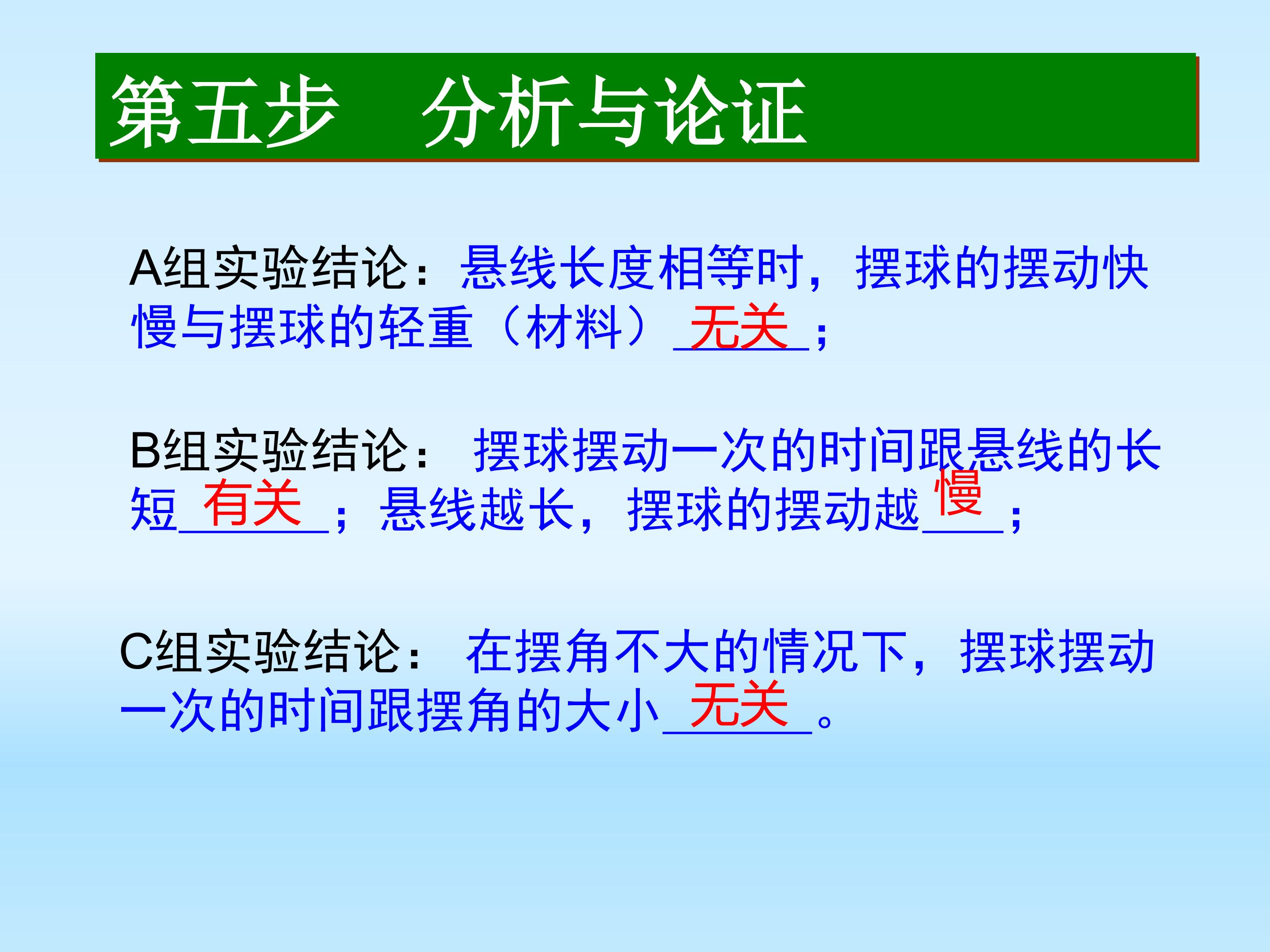 第五步 分析与论证

A组实验结论：悬线长度相等时，摆球的摆动快慢与摆球的轻重（材料）无关；

B组实验结论：摆球摆动一次的时间跟悬线的长短有关；悬线越长，摆球的摆动越慢；

C组实验结论：在摆角不大的情况下，摆球摆动一次的时间跟摆角的大小无关。